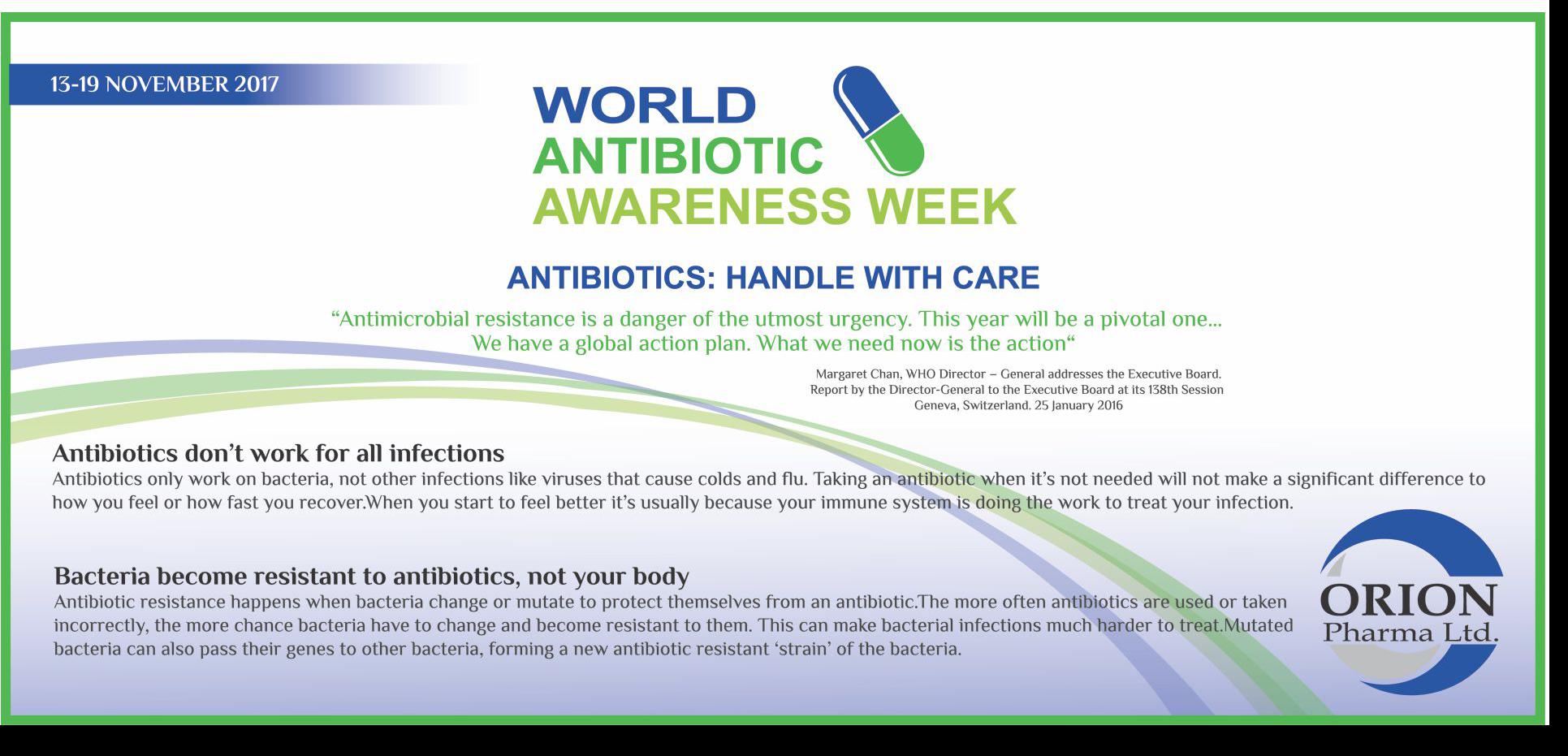 13-19 NOVEMBER 2017

WORLD
ANTIBIOTIC
AWARENESS WEEK

ANTIBIOTICS: HANDLE WITH CARE

“Antimicrobial resistance is a danger of the utmost urgency. This year will be a pivotal one... We have a global action plan. What we need now is the action“

Margaret Chan, WHO Director – General addresses the Executive Board.
Report by the Director-General to the Executive Board at its 138th Session
Geneva, Switzerland. 25 January 2016

Antibiotics don’t work for all infections
Antibiotics only work on bacteria, not other infections like viruses that cause colds and flu. Taking an antibiotic when it’s not needed will not make a significant difference to how you feel or how fast you recover.When you start to feel better it’s usually because your immune system is doing the work to treat your infection.

Bacteria become resistant to antibiotics, not your body
Antibiotic resistance happens when bacteria change or mutate to protect themselves from an antibiotic.The more often antibiotics are used or taken incorrectly, the more chance bacteria have to change and become resistant to them. This can make bacterial infections much harder to treat.Mutated bacteria can also pass their genes to other bacteria, forming a new antibiotic resistant ‘strain’ of the bacteria.

ORION
Pharma Ltd.